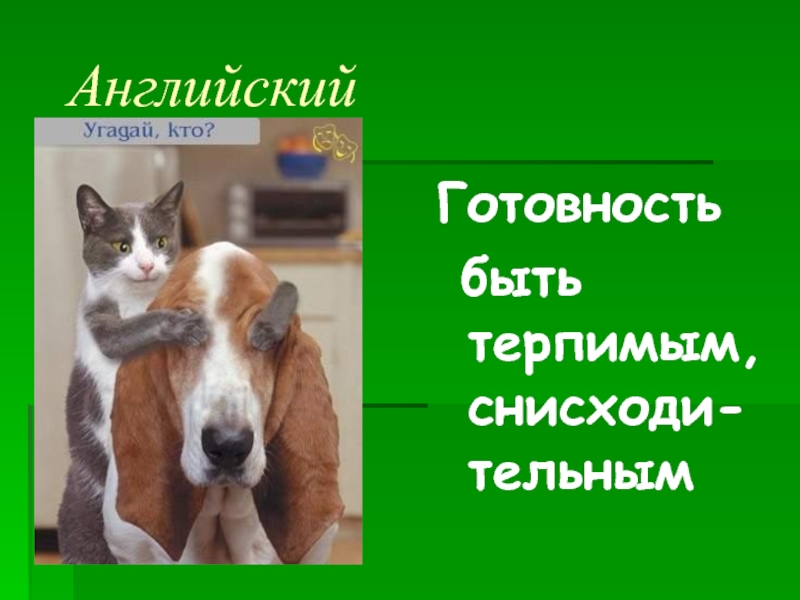 Английский

Угадай, кто?

Готовность быть терпимым, снисходительным